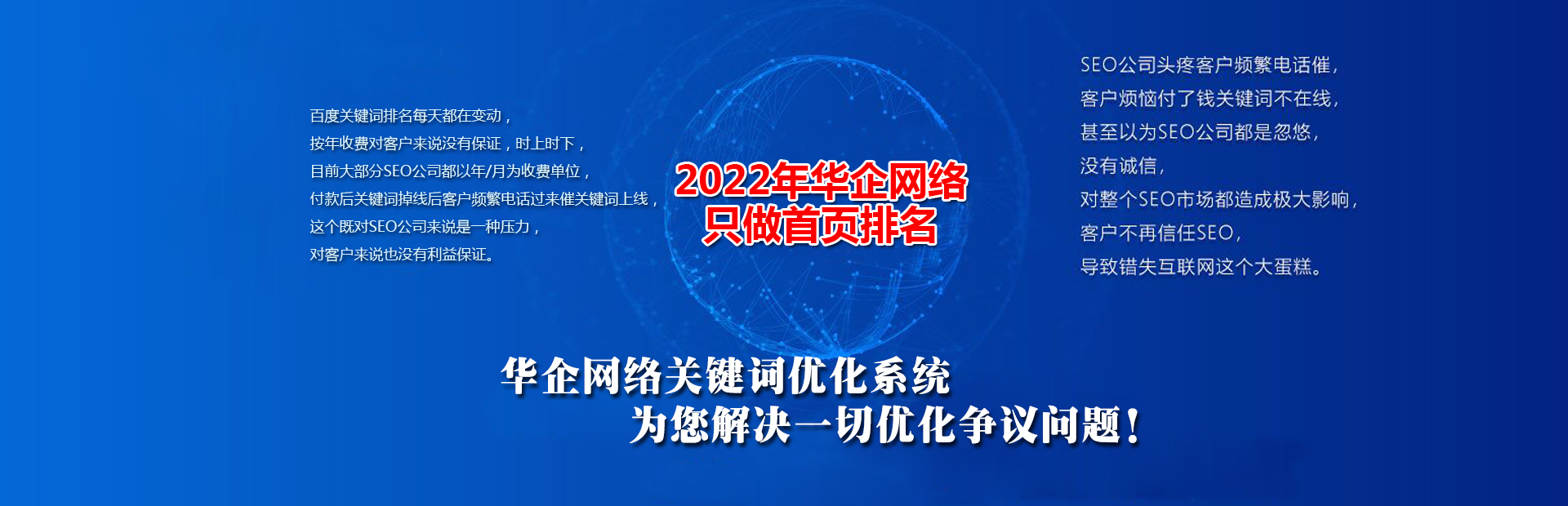 百度关键词排名每天都在变动，
按年收费对客户来说没有保证，时上时下，
目前大部分SEO公司都以年/月为收费单位，
付款后关键词掉线后客户频繁电话过来催关键词上线，
这个既对SEO公司来说是一种压力，
对客户来说也没有利益保证。

2022年华企网络
只做首页排名

SEO公司头疼客户频繁电话催，
客户烦恼付了钱关键词不在线，
甚至以为SEO公司都是忽悠，
没有诚信，
对整个SEO市场都造成极大影响，
客户不再信任SEO，
导致错失互联网这个大蛋糕。

华企网络关键词优化系统
为您解决一切优化争议问题！